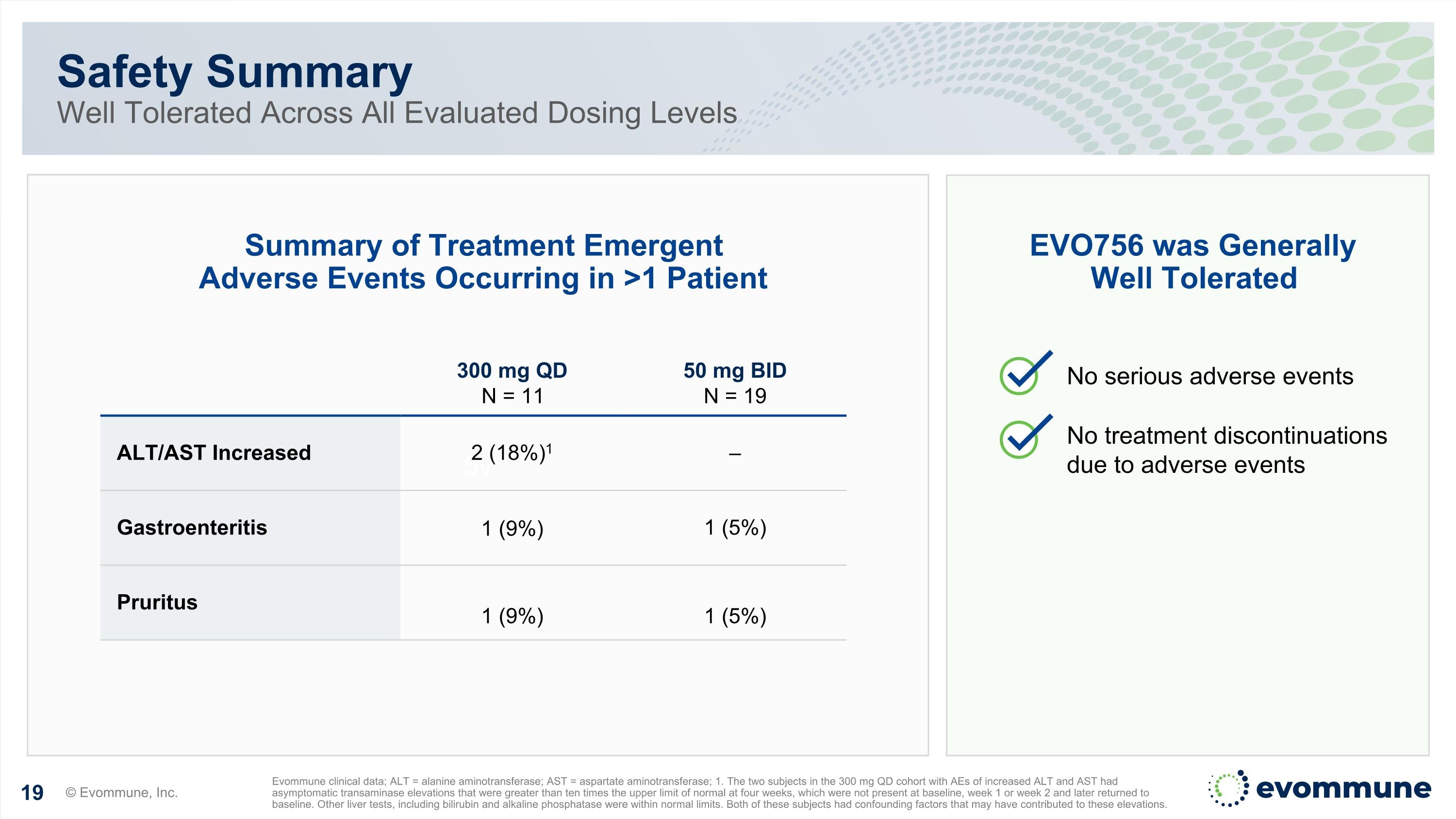 Safety Summary
Well Tolerated Across All Evaluated Dosing Levels

Summary of Treatment Emergent Adverse Events Occurring in >1 Patient

| | 300 mg QD N = 11 | 50 mg BID N = 19 |
|---|---|---|
| ALT/AST Increased | 2 (18%)$^1$ | – |
| Gastroenteritis | 1 (9%) | 1 (5%) |
| Pruritus | 1 (9%) | 1 (5%) |

EVO756 was Generally Well Tolerated

No serious adverse events

No treatment discontinuations due to adverse events

19 © Evommune, Inc.

Evommune clinical data; ALT = alanine aminotransferase; AST = aspartate aminotransferase; 1. The two subjects in the 300 mg QD cohort with AEs of increased ALT and AST had asymptomatic transaminase elevations that were greater than ten times the upper limit of normal at four weeks, which were not present at baseline, week 1 or week 2 and later returned to baseline. Other liver tests, including bilirubin and alkaline phosphatase were within normal limits. Both of these subjects had confounding factors that may have contributed to these elevations.

evommune